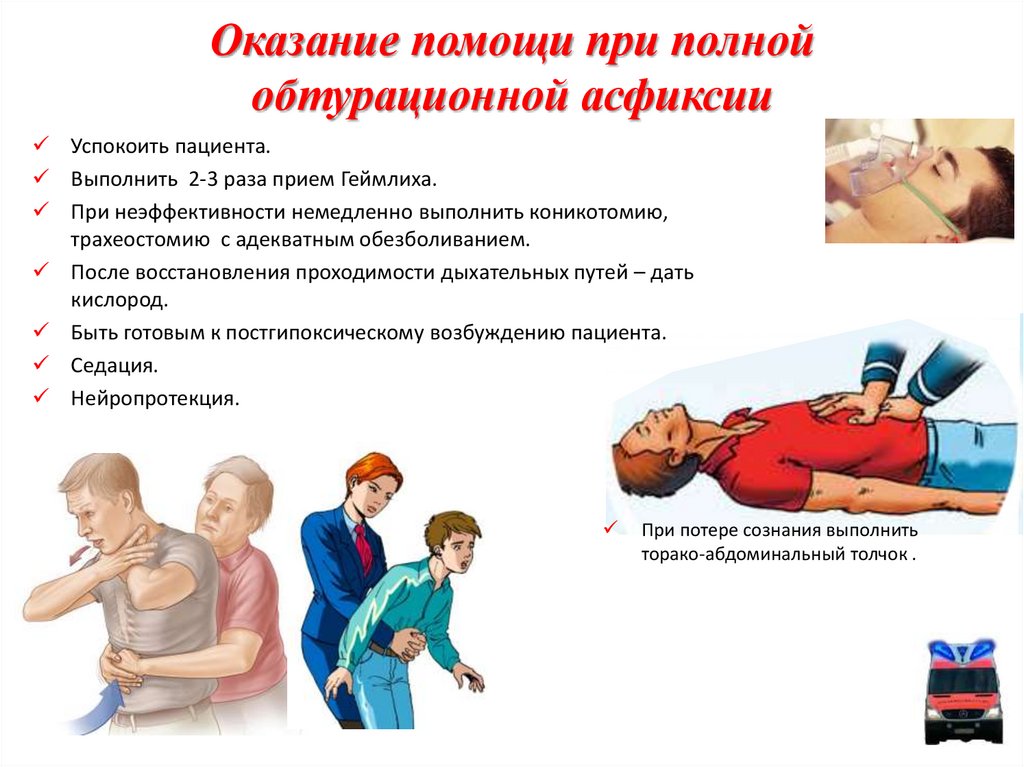 Оказание помощи при полной обтурационной асфиксии

✓ Успокоить пациента.
✓ Выполнить 2-3 раза прием Геймлиха.
✓ При неэффективности немедленно выполнить коникотомию, трахеостомию с адекватным обезболиванием.
✓ После восстановления проходимости дыхательных путей – дать кислород.
✓ Быть готовым к постгипоксическому возбуждению пациента.
✓ Седация.
✓ Нейропротекция.

✓ При потере сознания выполнить торако-абдоминальный толчок .